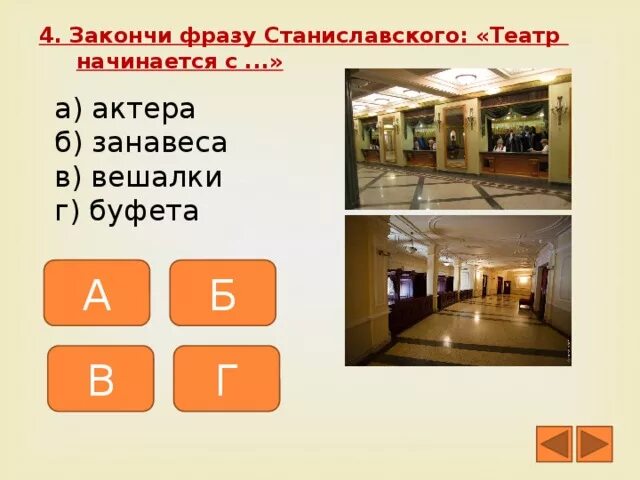 4. Закончи фразу Станиславского: «Театр начинается с ...»

а) актера
б) занавеса
в) вешалки
г) буфета

А

Б

В

Г